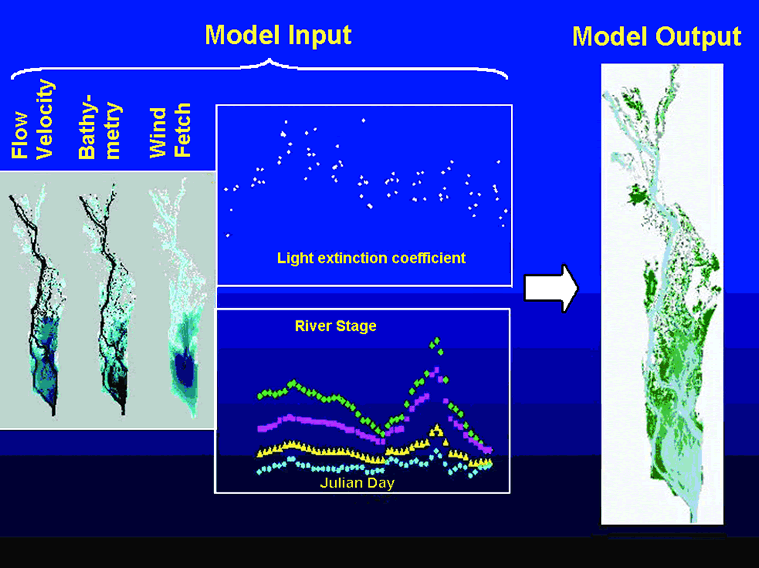 Model Input

Model Output

Flow Velocity

Bathymetry

Wind Fetch

Light extinction coefficient

River Stage

Julian Day